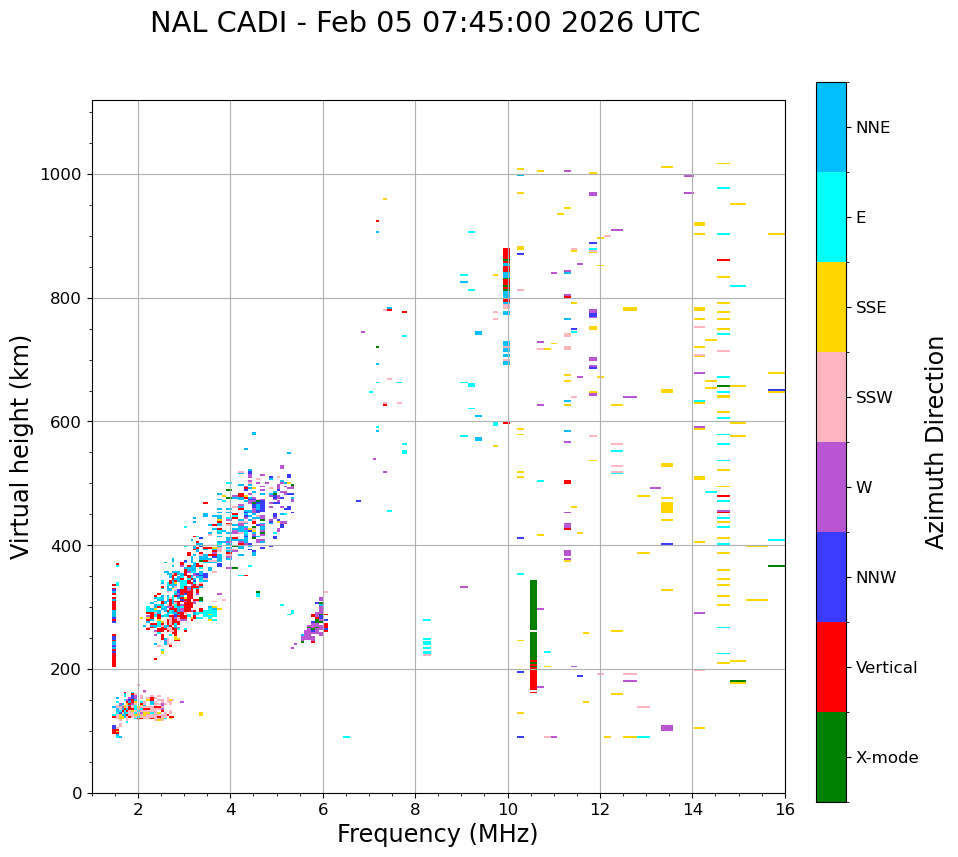 NAL CADI - Feb 05 07:45:00 2026 UTC

Virtual height (km)

1000
800
600
400
200
0

2
4
6
8
10
12
14
16

Frequency (MHz)

NNE
E
SSE
SSW
W
NNW
Vertical
X-mode

Azimuth Direction